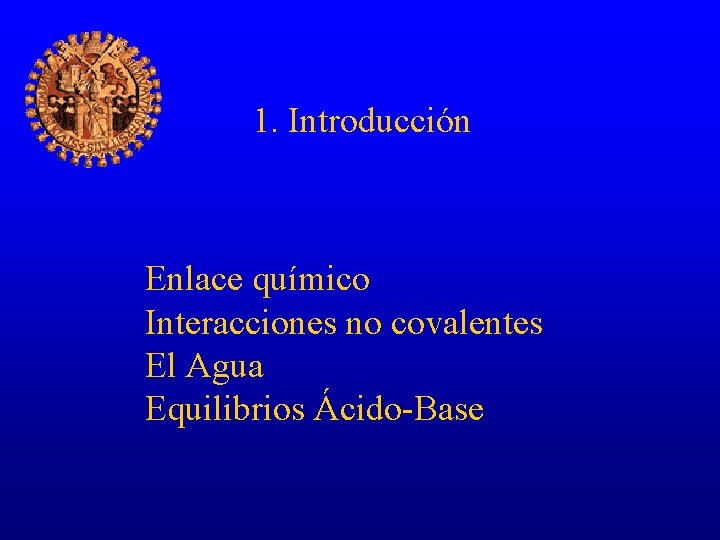 1. Introducción

Enlace químico
Interacciones no covalentes
El Agua
Equilibrios Ácido-Base